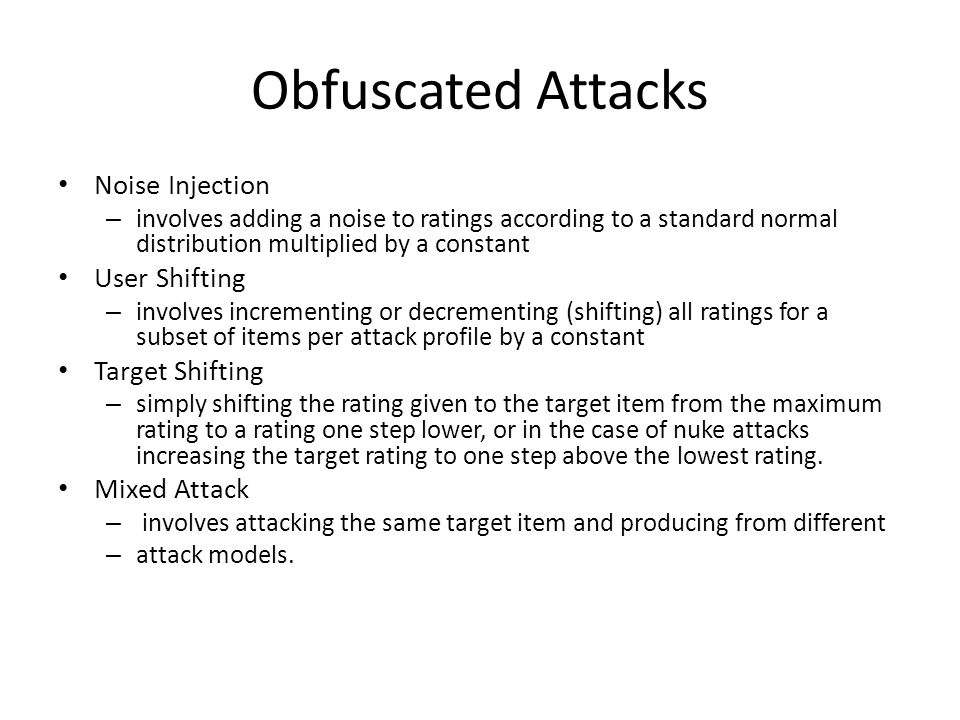 Obfuscated Attacks

• Noise Injection
– involves adding a noise to ratings according to a standard normal distribution multiplied by a constant

• User Shifting
– involves incrementing or decrementing (shifting) all ratings for a subset of items per attack profile by a constant

• Target Shifting
– simply shifting the rating given to the target item from the maximum rating to a rating one step lower, or in the case of nuke attacks increasing the target rating to one step above the lowest rating.

• Mixed Attack
– involves attacking the same target item and producing from different
– attack models.